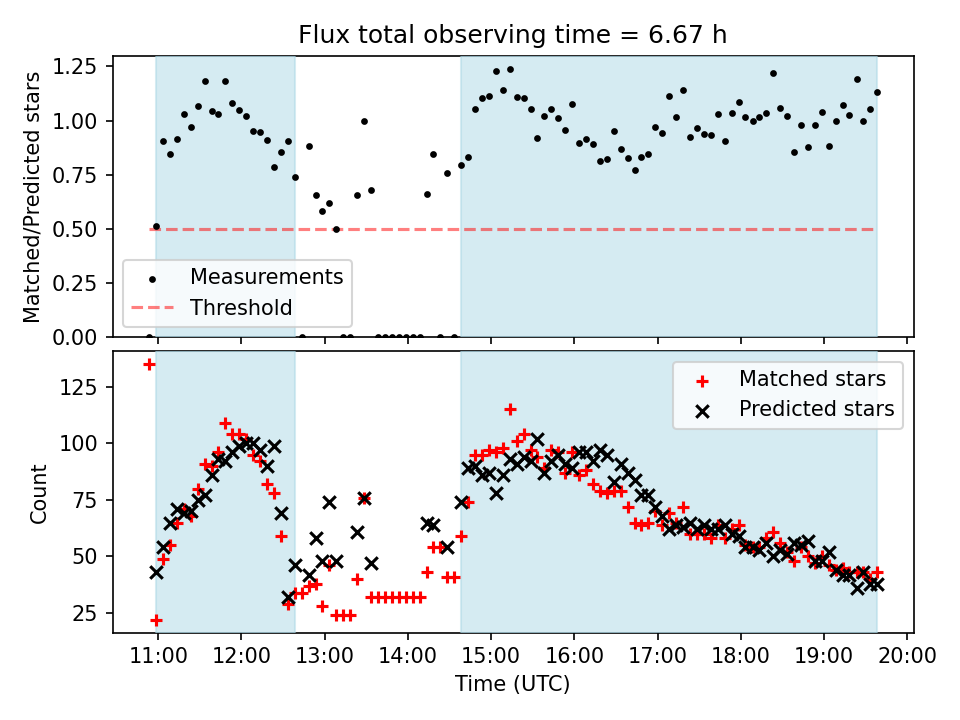 Flux total observing time = 6.67 h

Matched/Predicted stars

1.25
1.00
0.75
0.50
0.25
0.00

Measurements
Threshold

Count

125
100
75
50
25

Matched stars
Predicted stars

11:00
12:00
13:00
14:00
15:00
16:00
17:00
18:00
19:00
20:00

Time (UTC)